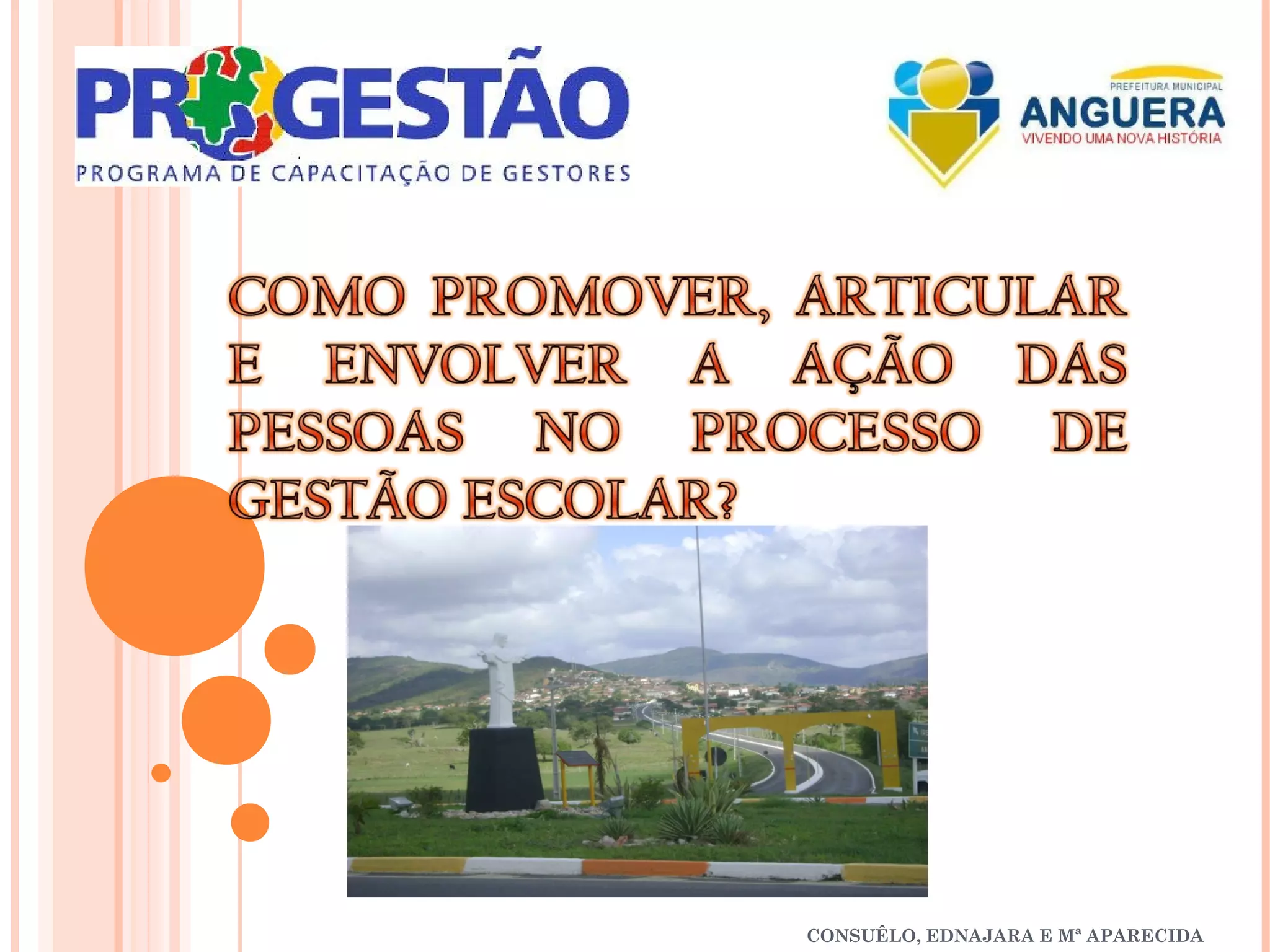 PROGESTÃO
PROGRAMA DE CAPACITAÇÃO DE GESTORES

PREFEITURA MUNICIPAL
ANGUERA
VIVENDO UMA NOVA HISTÓRIA

COMO PROMOVER, ARTICULAR E ENVOLVER A AÇÃO DAS PESSOAS NO PROCESSO DE GESTÃO ESCOLAR?

CONSUÊLO, EDNAJARA E Mª APARECIDA